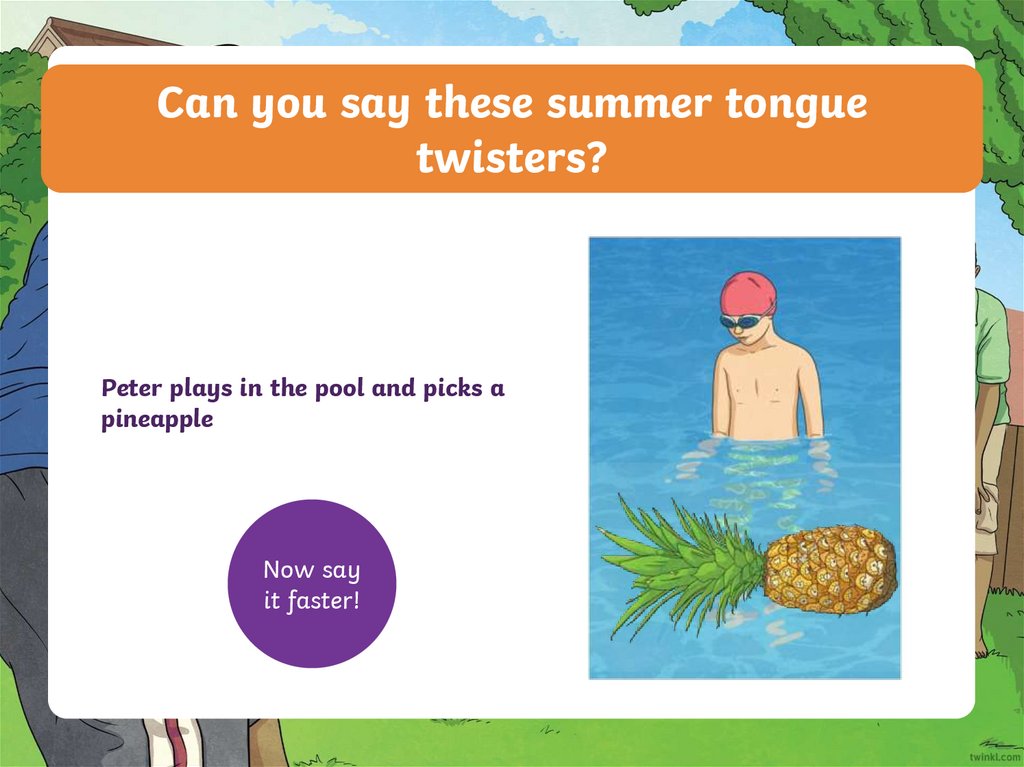 Can you say these summer tongue twisters?

Peter plays in the pool and picks a pineapple

Now say it faster!

twinkl.com